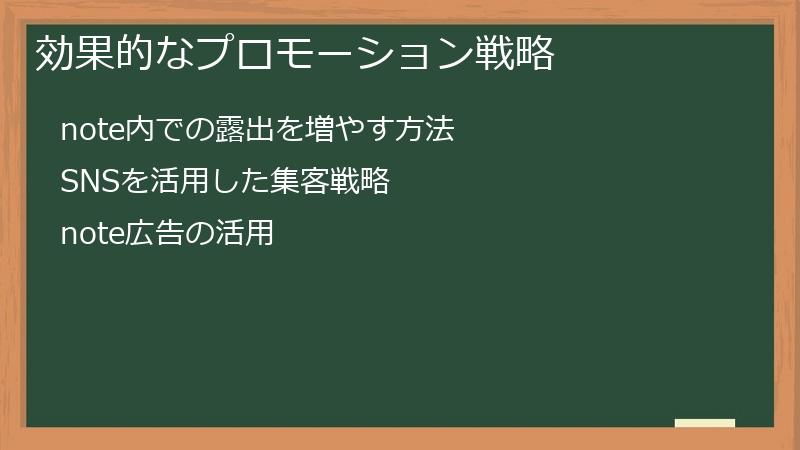 効果的なプロモーション戦略

note内での露出を増やす方法

SNSを活用した集客戦略

note広告の活用